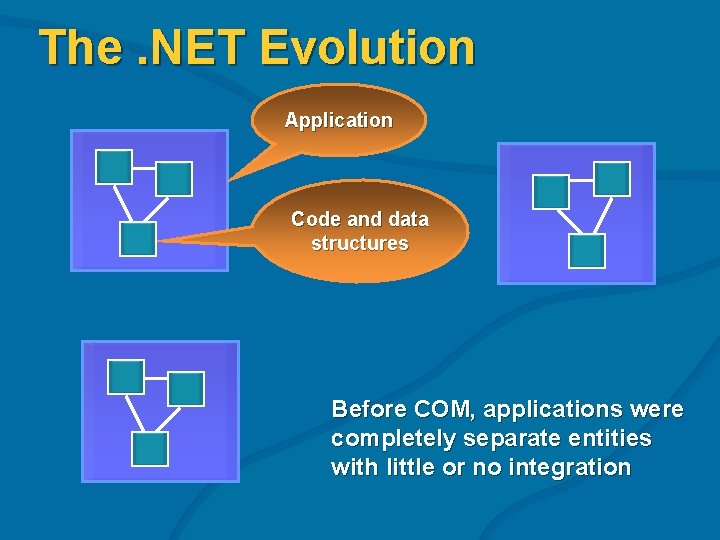 The .NET Evolution

Application

Code and data structures

Before COM, applications were completely separate entities with little or no integration